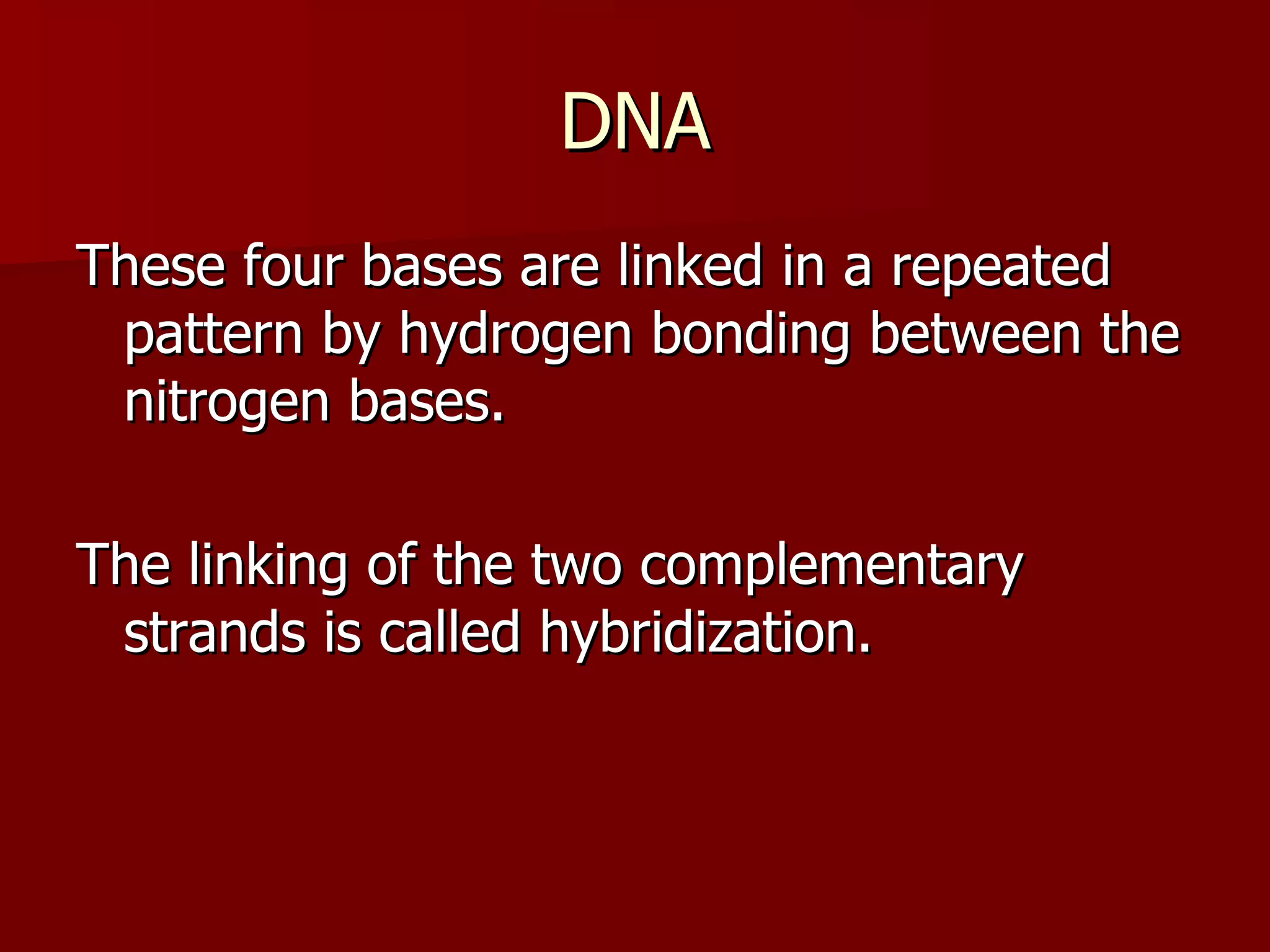 DNA

These four bases are linked in a repeated pattern by hydrogen bonding between the nitrogen bases.

The linking of the two complementary strands is called hybridization.